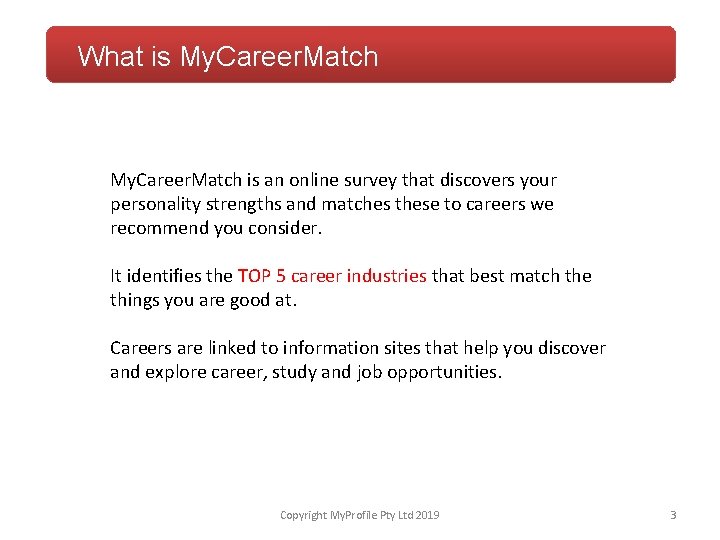 What is MyCareerMatch

MyCareerMatch is an online survey that discovers your personality strengths and matches these to careers we recommend you consider.

It identifies the TOP 5 career industries that best match the things you are good at.

Careers are linked to information sites that help you discover and explore career, study and job opportunities.

Copyright MyProfile Pty Ltd 2019

3